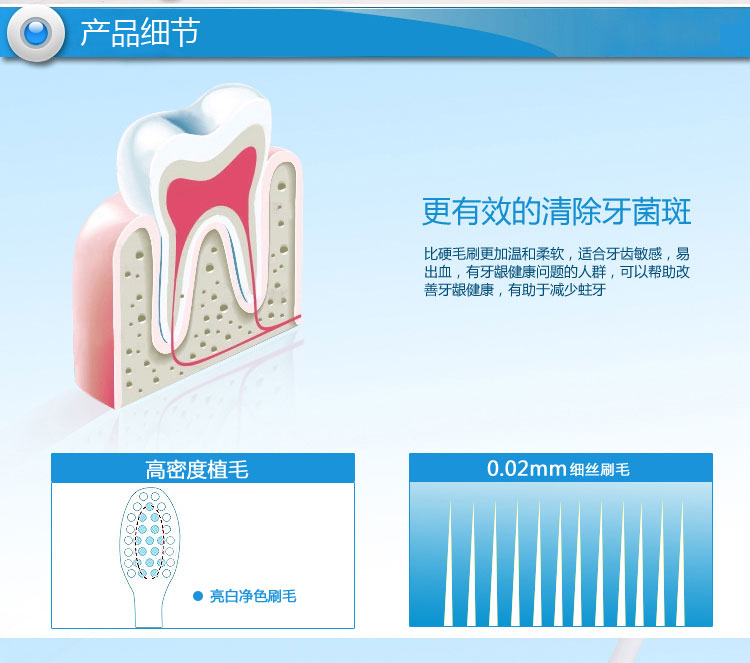 产品细节

更有效的清除牙菌斑

比硬毛刷更加温和柔软，适合牙齿敏感，易出血，有牙龈健康问题的人群，可以帮助改善牙龈健康，有助于减少蛀牙

高密度植毛

亮白净色刷毛

0.02mm 细丝刷毛